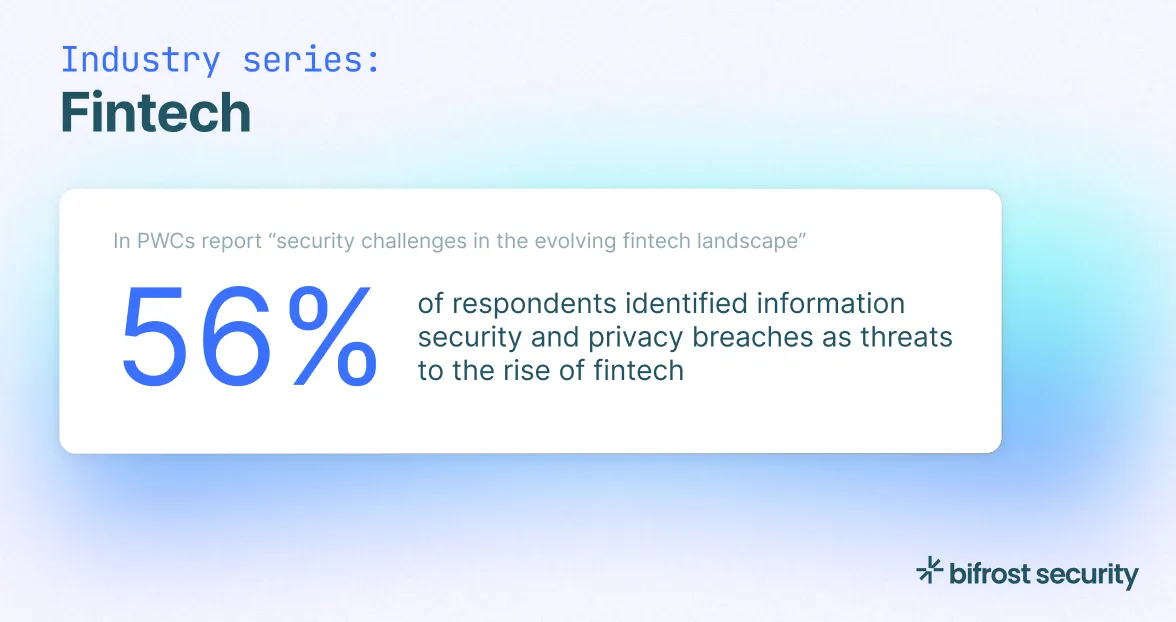 Industry series:
Fintech

In PWCs report “security challenges in the evolving fintech landscape”

56% of respondents identified information security and privacy breaches as threats to the rise of fintech

bifrost security